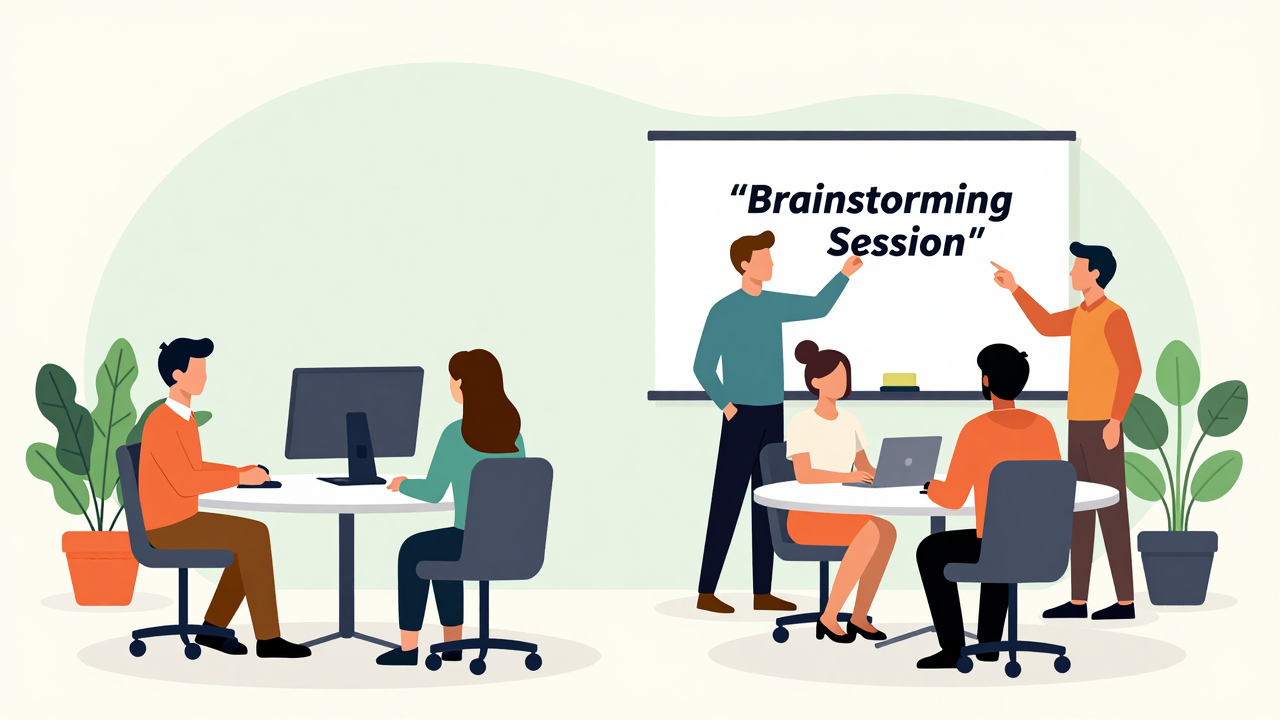 “Brainstorming Session”